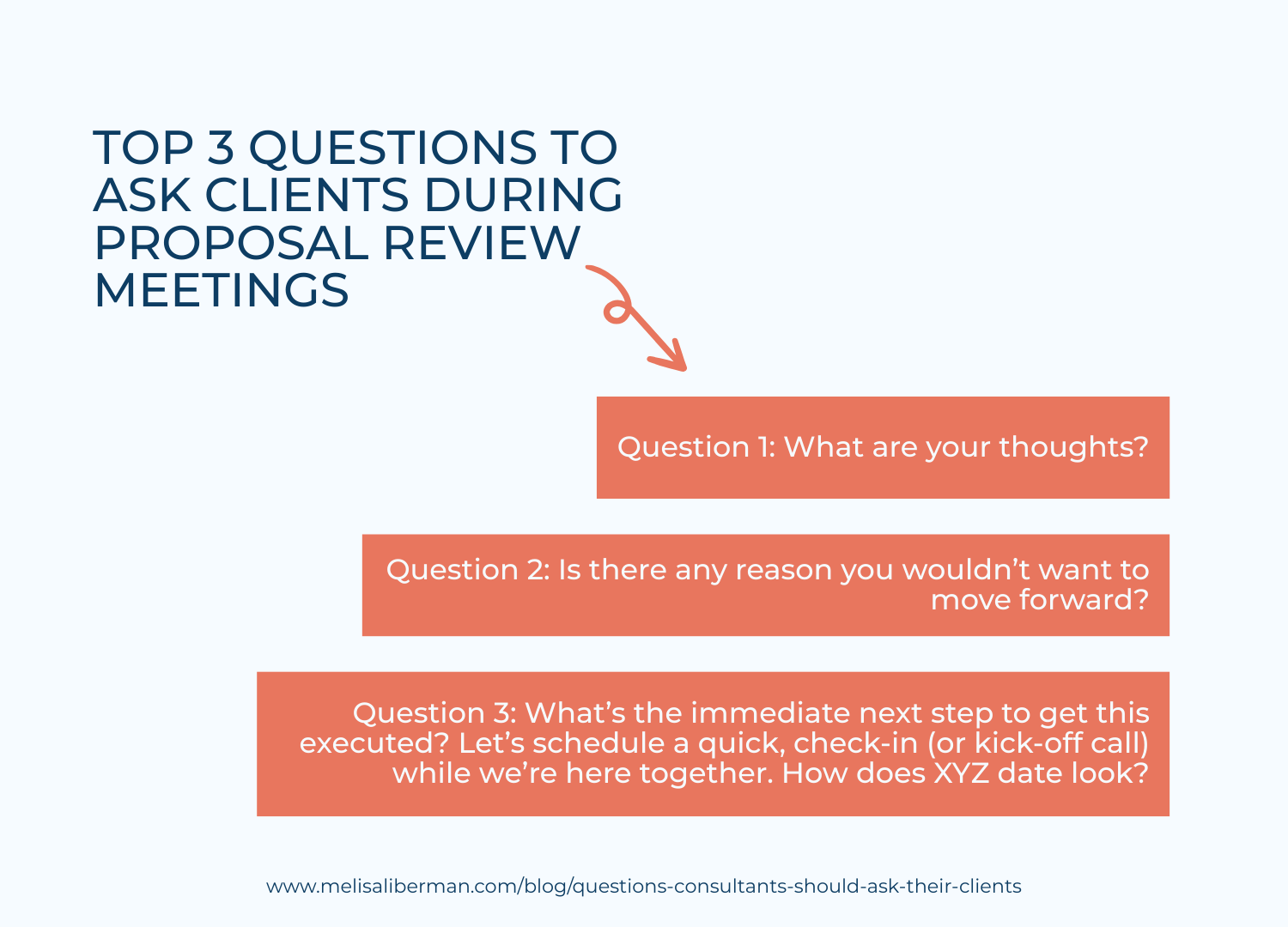 TOP 3 QUESTIONS TO ASK CLIENTS DURING PROPOSAL REVIEW MEETINGS

Question 1: What are your thoughts?

Question 2: Is there any reason you wouldn’t want to move forward?

Question 3: What’s the immediate next step to get this executed? Let’s schedule a quick, check-in (or kick-off call) while we’re here together. How does XYZ date look?

www.melisaliberman.com/blog/questions-consultants-should-ask-their-clients